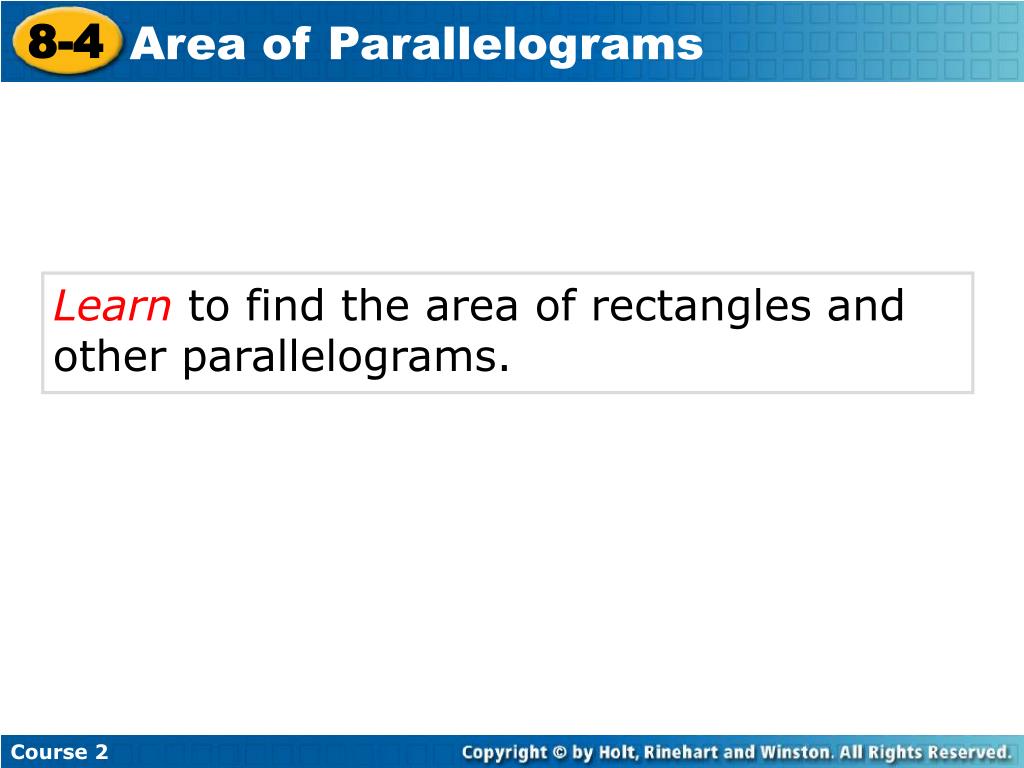 8-4 Area of Parallelograms

Learn to find the area of rectangles and other parallelograms.

Course 2

Copyright © by Holt, Rinehart and Winston. All Rights Reserved.